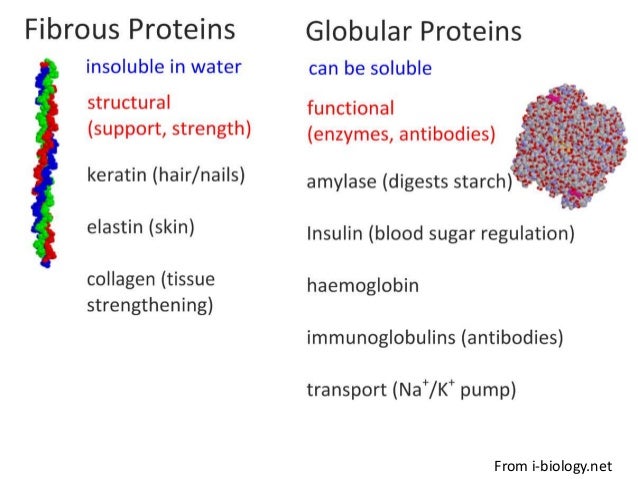 Fibrous Proteins

insoluble in water

structural (support, strength)

keratin (hair/nails)

elastin (skin)

collagen (tissue strengthening)

Globular Proteins

can be soluble

functional (enzymes, antibodies)

amylase (digests starch)

Insulin (blood sugar regulation)

haemoglobin

immunoglobulins (antibodies)

transport ($Na^+$/$K^+$ pump)

From i-biology.net